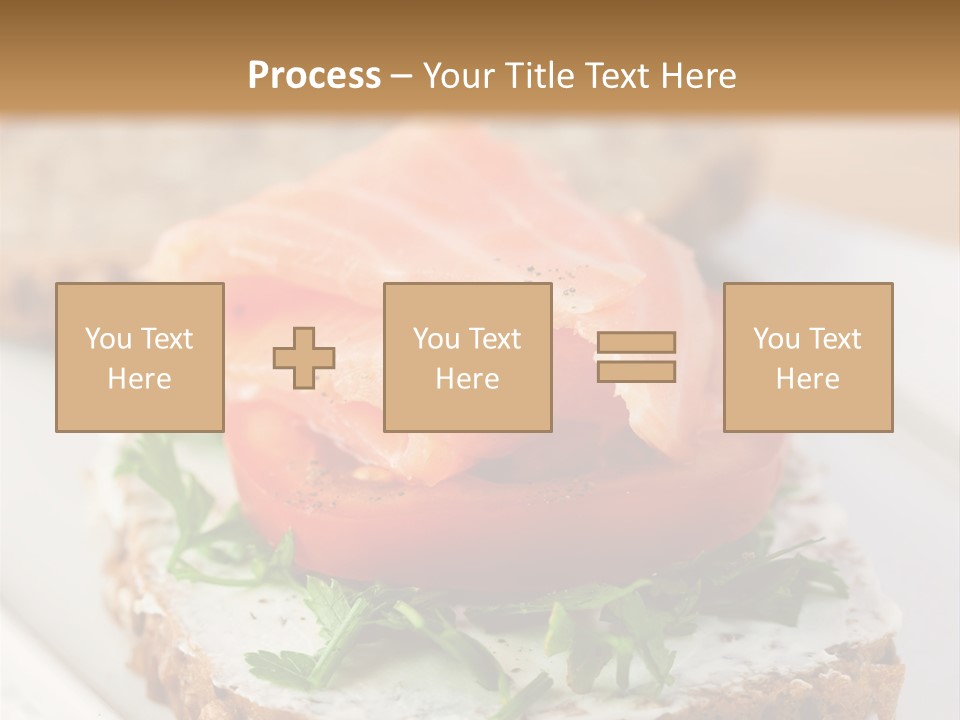 Process – Your Title Text Here

You Text Here

You Text Here

You Text Here